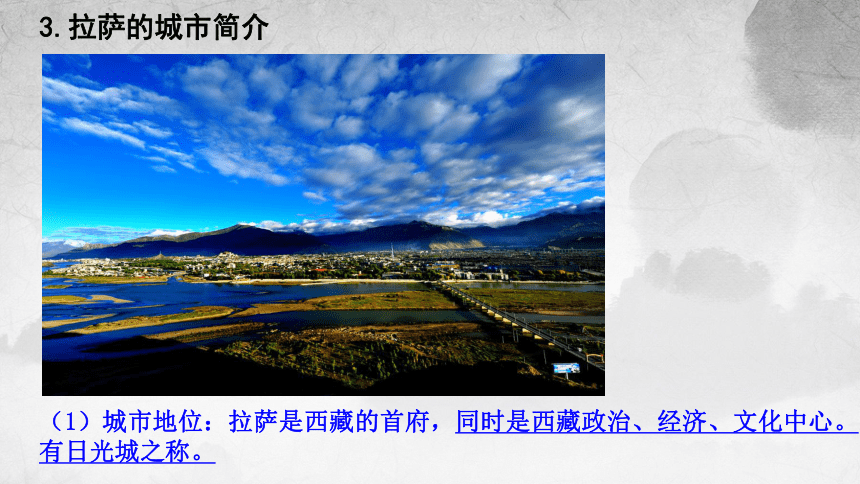 3. 拉萨的城市简介

（1）城市地位：拉萨是西藏的首府，同时是西藏政治、经济、文化中心。有日光城之称。